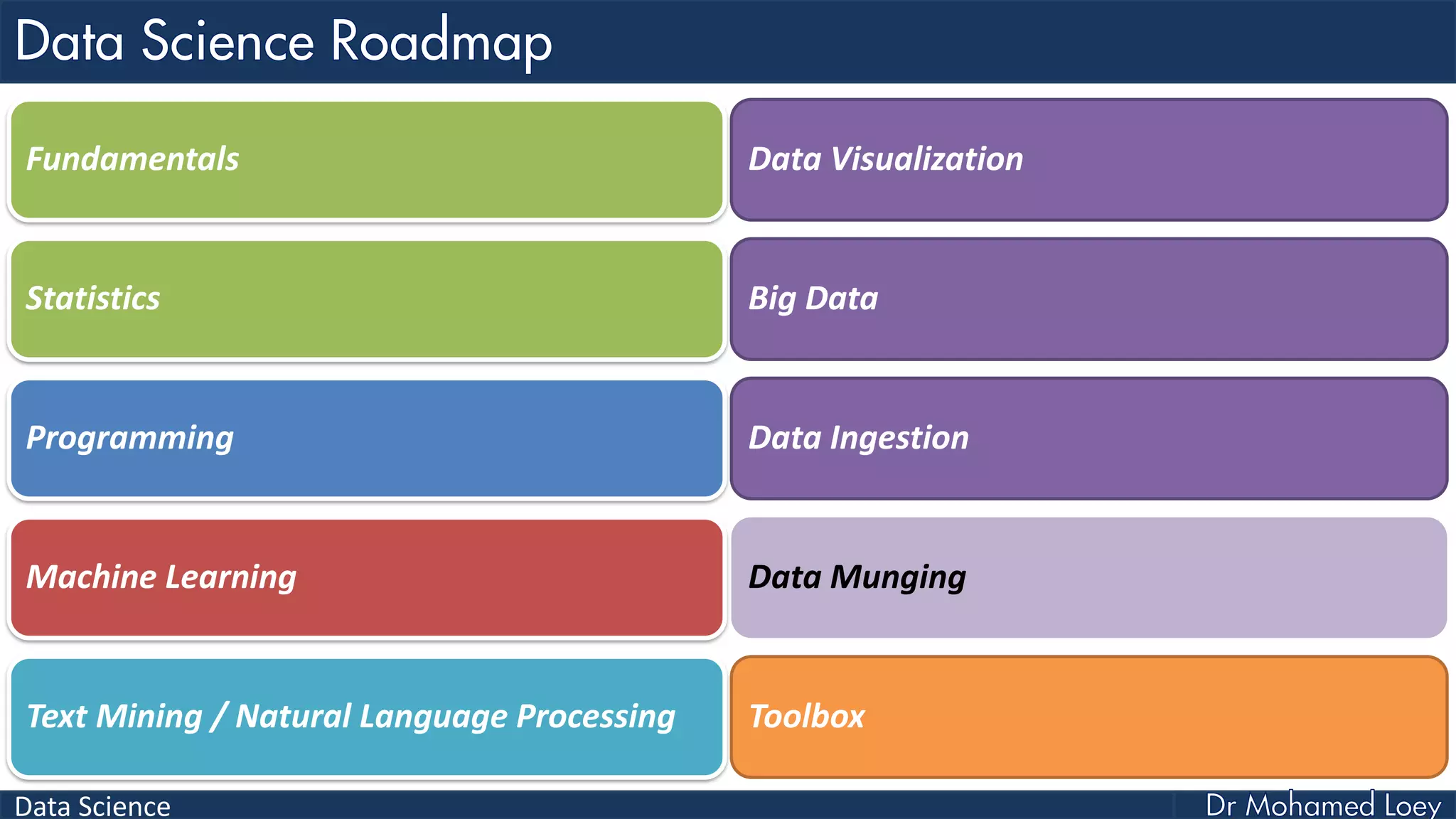 Data Science Roadmap

Fundamentals

Statistics

Programming

Machine Learning

Text Mining / Natural Language Processing

Data Visualization

Big Data

Data Ingestion

Data Munging

Toolbox

Data Science

Dr Mohamed Loey